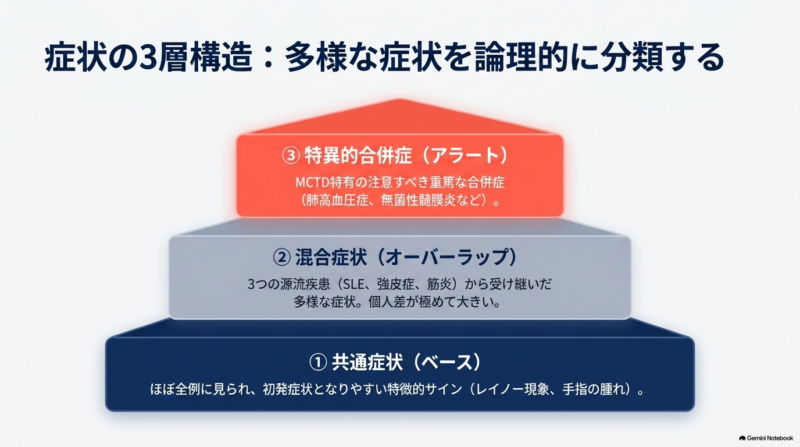 症状の3層構造：多様な症状を論理的に分類する

③ 特異的合併症（アラート）

MCTD特有の注意すべき重篤な合併症（肺高血圧症、無菌性髄膜炎など）。

② 混合症状（オーバーラップ）

3つの源流疾患（SLE、強皮症、筋炎）から受け継いだ多様な症状。個人差が極めて大きい。

① 共通症状（ベース）

ほぼ全例に見られ、初発症状となりやすい特徴的サイン（レイノー現象、手指の腫れ）。

Gemini Notebook